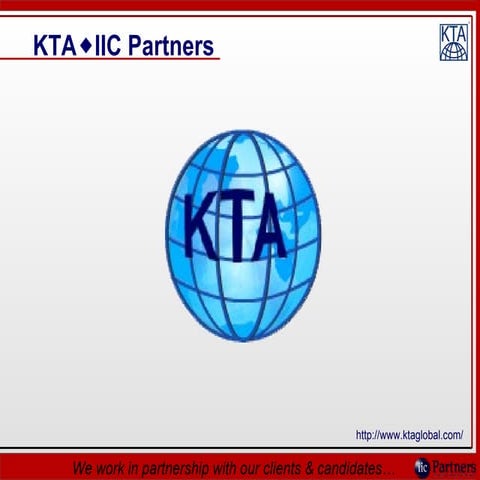 KTA♦IIC Partners

KTA

KTA

http://www.ktaglobal.com/

We work in partnership with our clients & candidates...

iic Partners